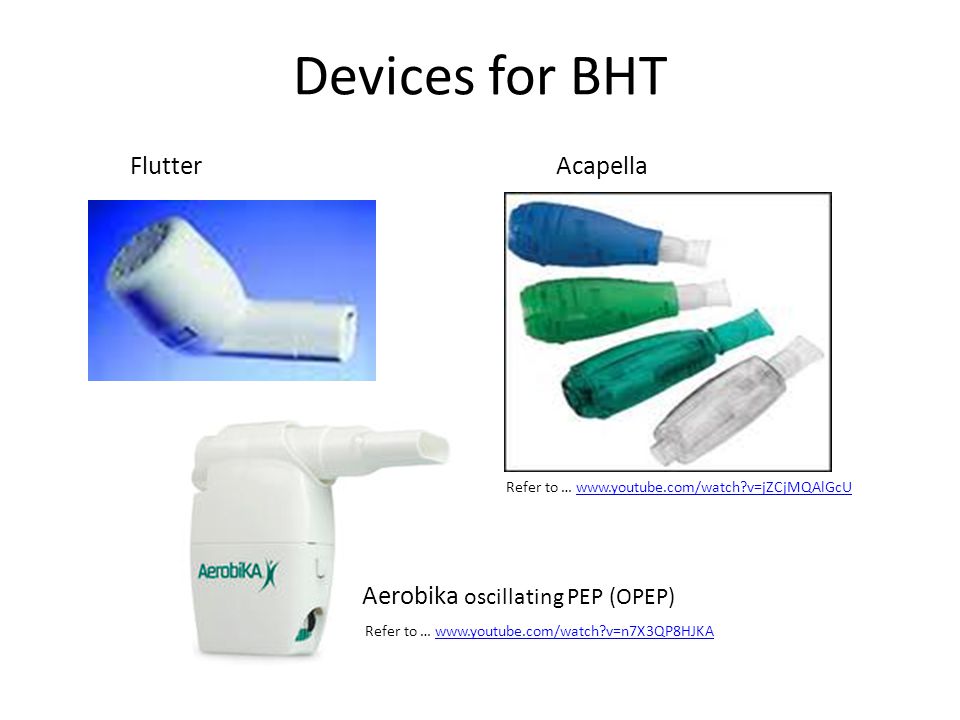 Devices for BHT

Flutter

Acapella

Refer to … www.youtube.com/watch?v=jZCjMQAlGcU

AerobiKA

Aerobika oscillating PEP (OPEP)

Refer to … www.youtube.com/watch?v=n7X3QP8HJKA